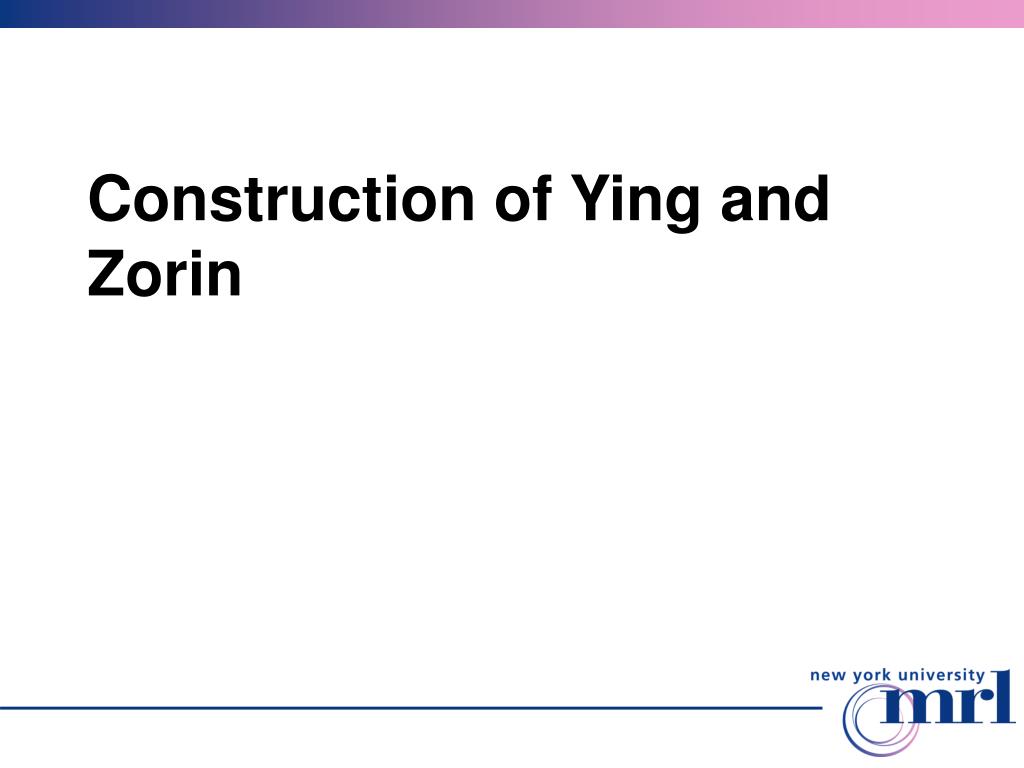 Construction of Ying and Zorin

new york university
mrl